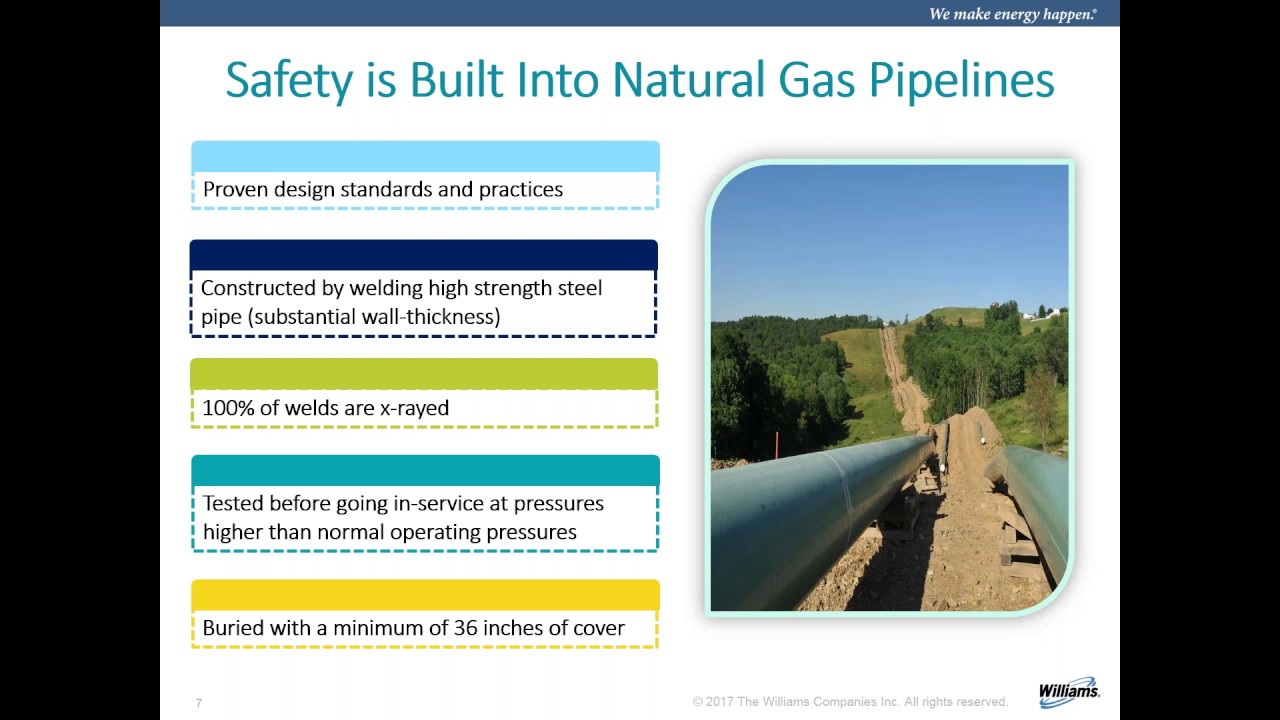 We make energy happen.®

Safety is Built Into Natural Gas Pipelines

Proven design standards and practices

Constructed by welding high strength steel pipe (substantial wall-thickness)

100% of welds are x-rayed

Tested before going in-service at pressures higher than normal operating pressures

Buried with a minimum of 36 inches of cover

7

© 2017 The Williams Companies Inc. All rights reserved.

Williams.